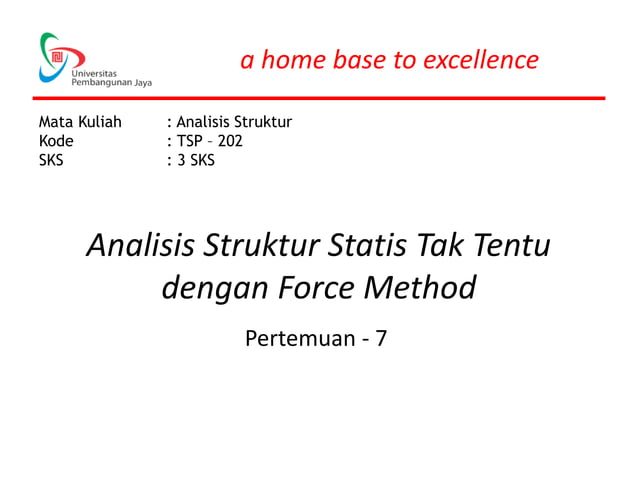 Universitas Pembangunan Jaya

a home base to excellence

Mata Kuliah : Analisis Struktur
Kode : TSP – 202
SKS : 3 SKS

Analisis Struktur Statis Tak Tentu dengan Force Method

Pertemuan - 7